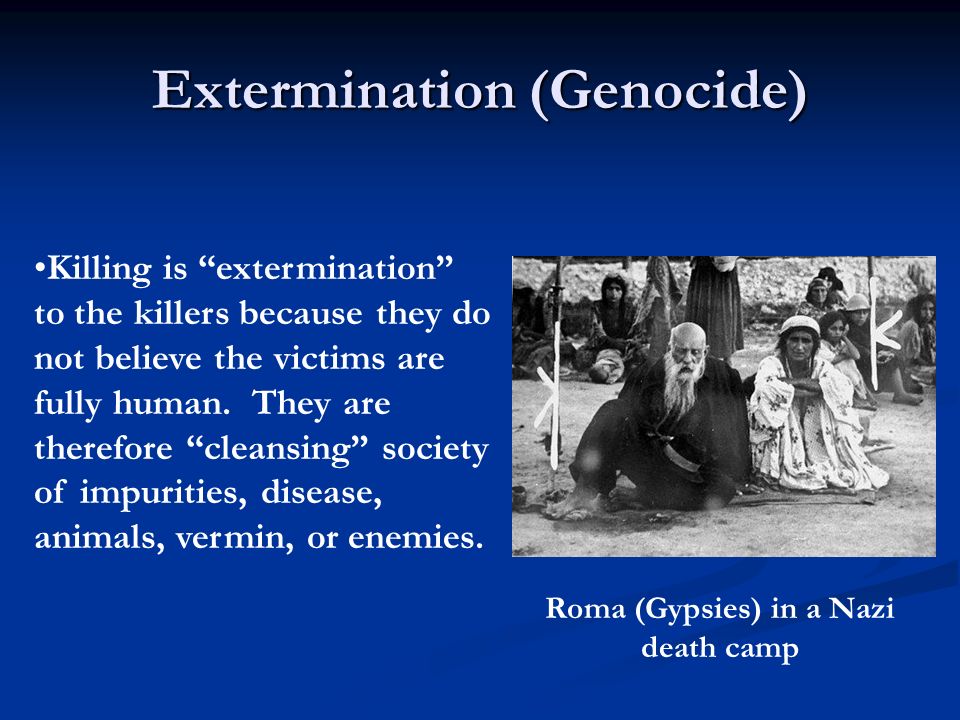 Extermination (Genocide)

•Killing is “extermination” to the killers because they do not believe the victims are fully human. They are therefore “cleansing” society of impurities, disease, animals, vermin, or enemies.

Roma (Gypsies) in a Nazi death camp